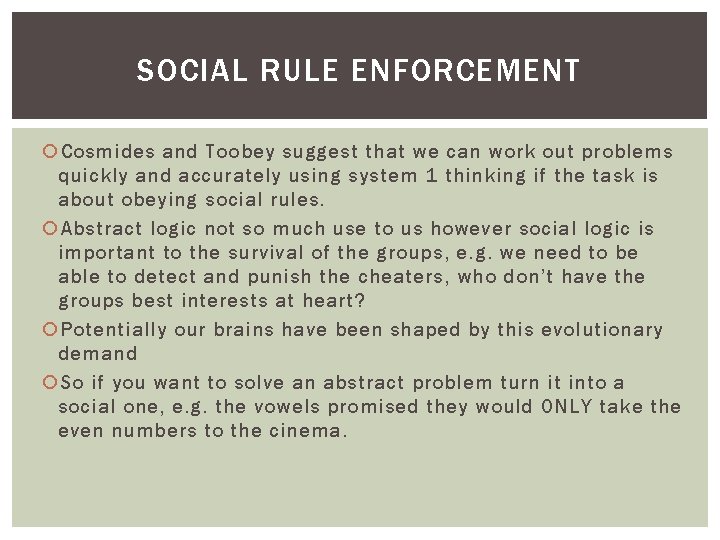 SOCIAL RULE ENFORCEMENT

Cosmides and Toobey suggest that we can work out problems quickly and accurately using system 1 thinking if the task is about obeying social rules.

Abstract logic not so much use to us however social logic is important to the survival of the groups, e.g. we need to be able to detect and punish the cheaters, who don't have the groups best interests at heart?

Potentially our brains have been shaped by this evolutionary demand

So if you want to solve an abstract problem turn it into a social one, e.g. the vowels promised they would ONLY take the even numbers to the cinema.